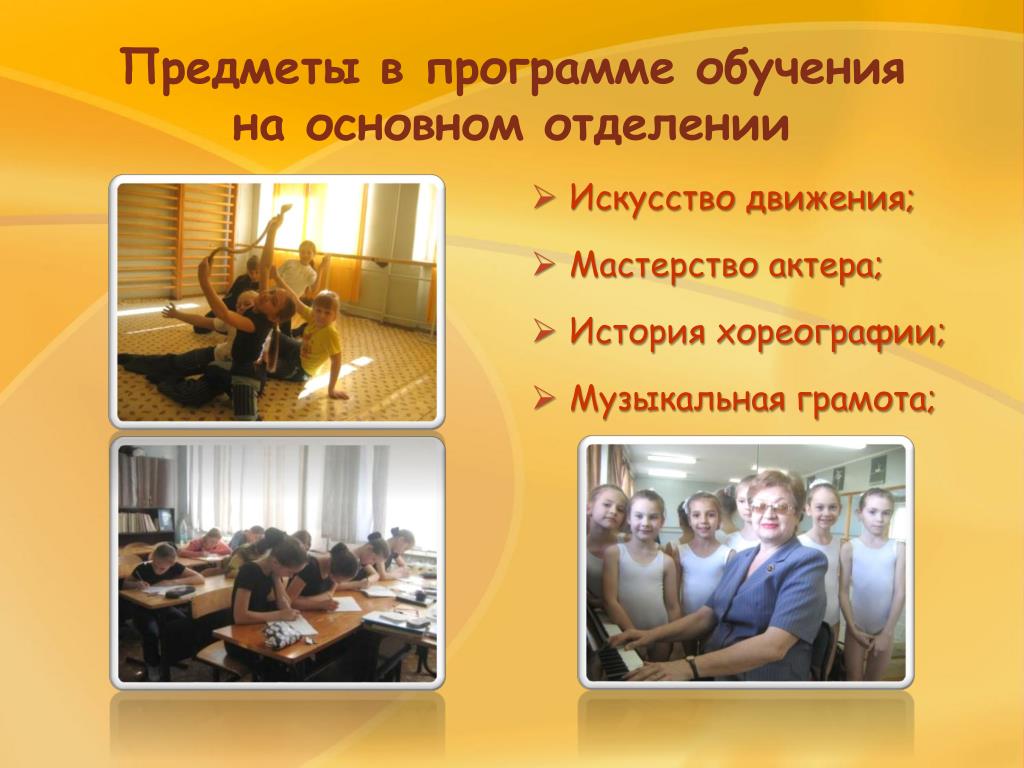 Предметы в программе обучения на основном отделении

➢ Искусство движения;
➢ Мастерство актера;
➢ История хореографии;
➢ Музыкальная грамота;